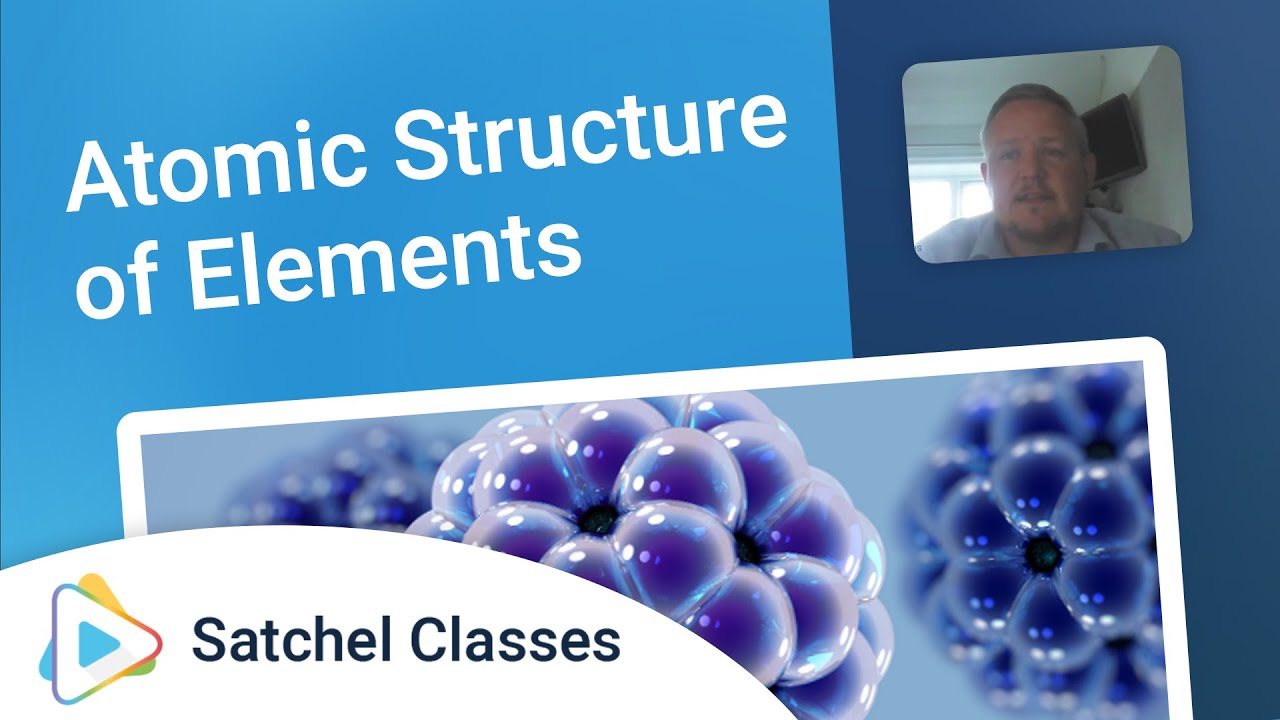 Atomic Structure of Elements

Satchel Classes